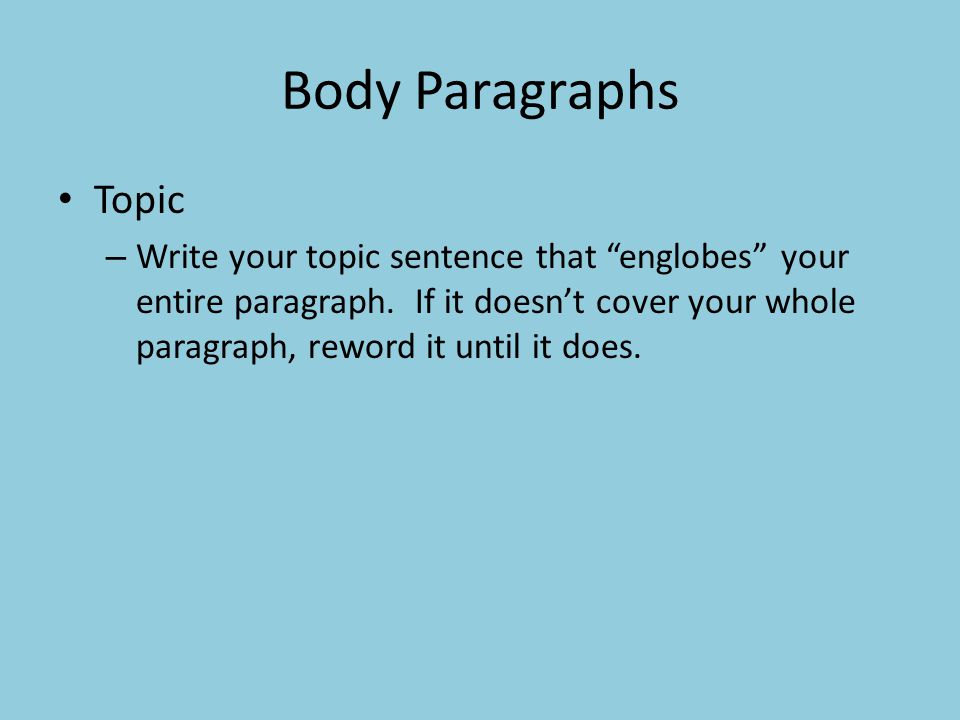 Body Paragraphs

• Topic
– Write your topic sentence that “englobes” your entire paragraph. If it doesn’t cover your whole paragraph, reword it until it does.